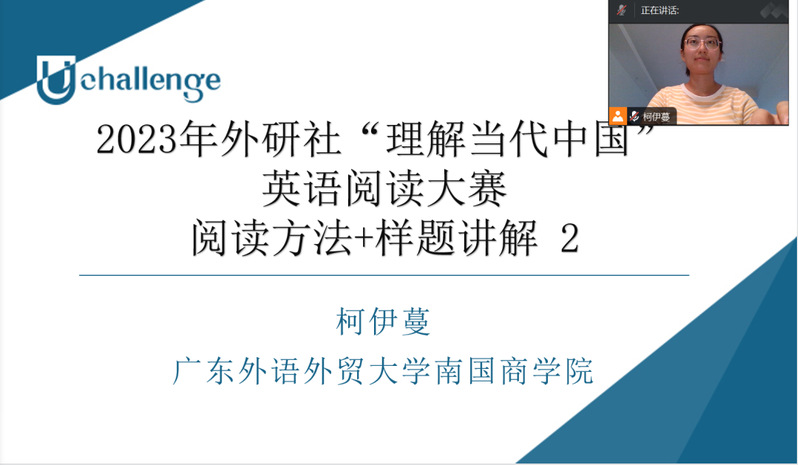 Uchallenge

正在讲话:

柯伊蔓

2023年外研社“理解当代中国”英语阅读大赛
阅读方法+样题讲解 2

柯伊蔓
广东外语外贸大学南国商学院